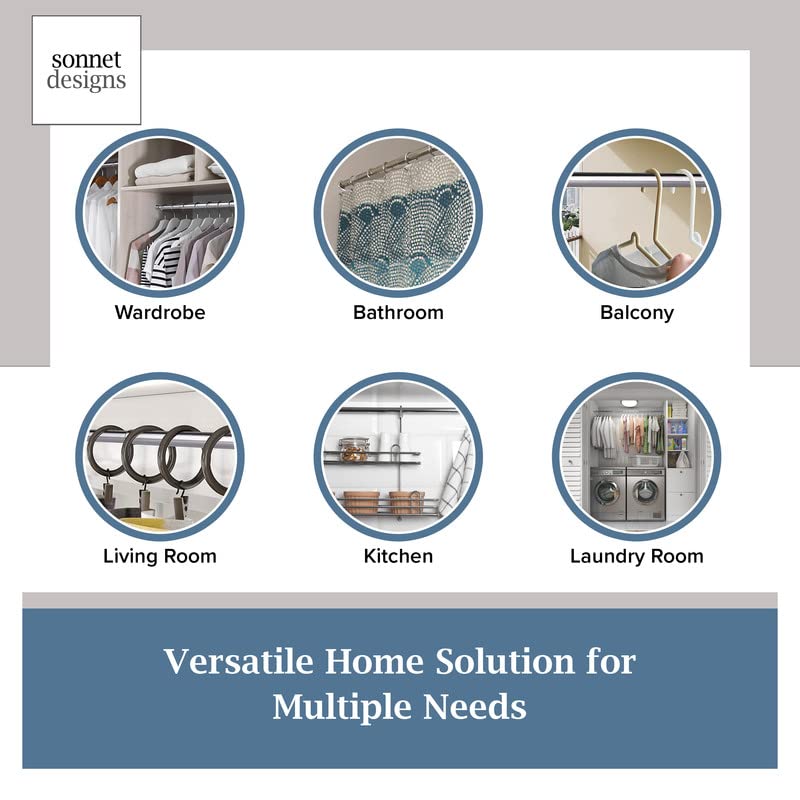 sonnet
designs

Wardrobe

Bathroom

Balcony

Living Room

Kitchen

Laundry Room

Versatile Home Solution for Multiple Needs